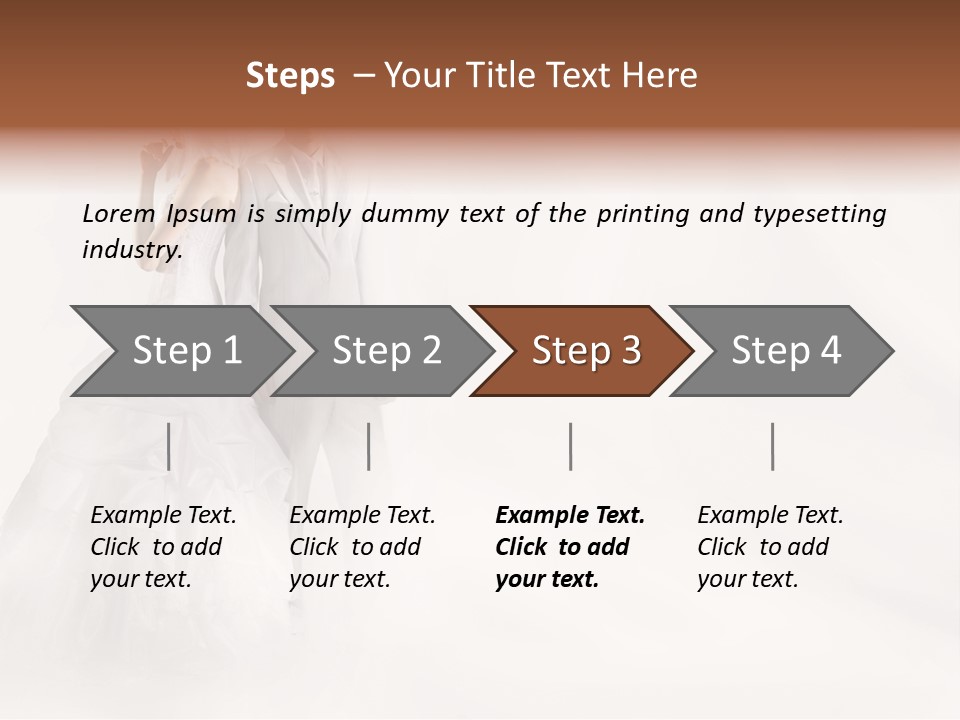 Steps – Your Title Text Here

Lorem Ipsum is simply dummy text of the printing and typesetting industry.

Step 1

Step 2

Step 3

Step 4

Example Text. Click to add your text.

Example Text. Click to add your text.

Example Text. Click to add your text.

Example Text. Click to add your text.